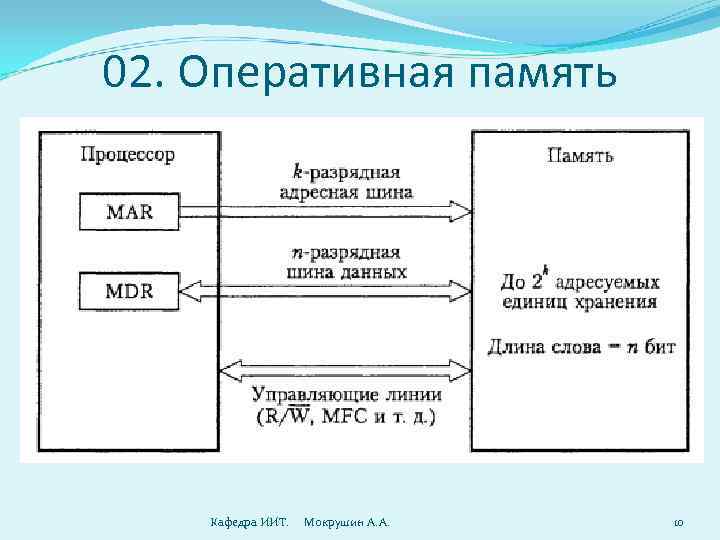 02. Оперативная память

Процессор

MAR

MDR

$k$-разрядная адресная шина

$n$-разрядная шина данных

Управляющие линии ($R/\overline{W}$, MFC и т. д.)

Память

До $2^k$ адресуемых единиц хранения

Длина слова = $n$ бит

Кафедра ИИТ. Мокрушин А.А.

10